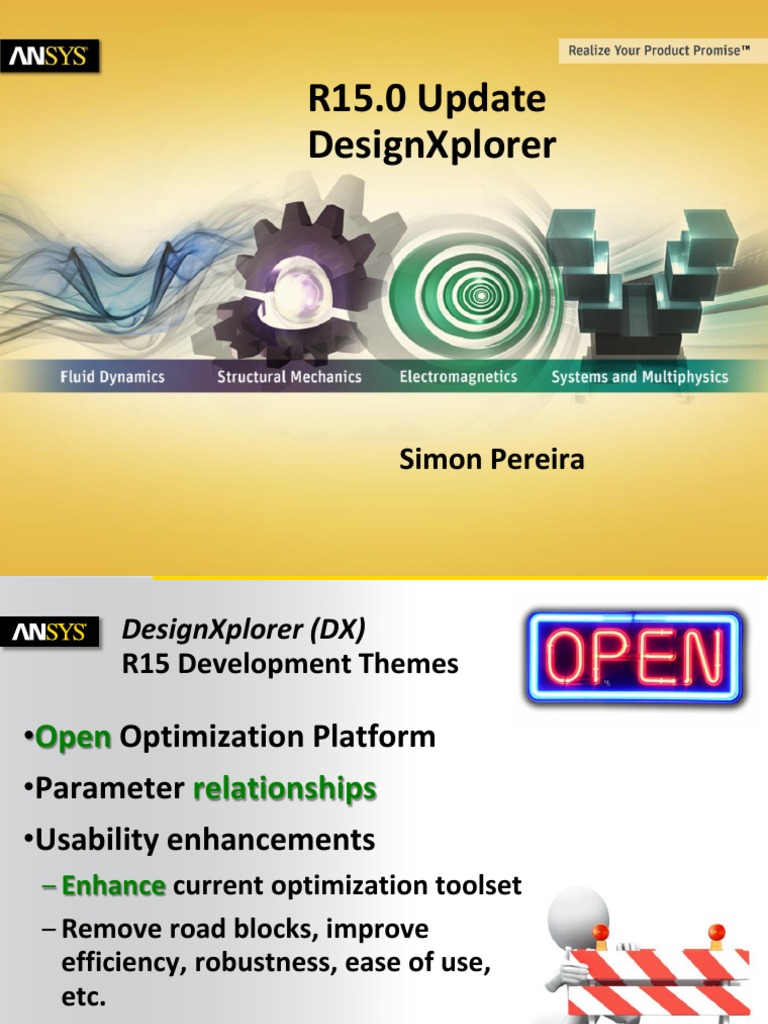 ANSYS

Realize Your Product Promise™

R15.0 Update
DesignXplorer

Fluid Dynamics Structural Mechanics Electromagnetics Systems and Multiphysics

Simon Pereira

ANSYS

DesignXplorer (DX)
R15 Development Themes

OPEN

•Open Optimization Platform

•Parameter relationships

•Usability enhancements

– Enhance current optimization toolset

– Remove road blocks, improve efficiency, robustness, ease of use, etc.